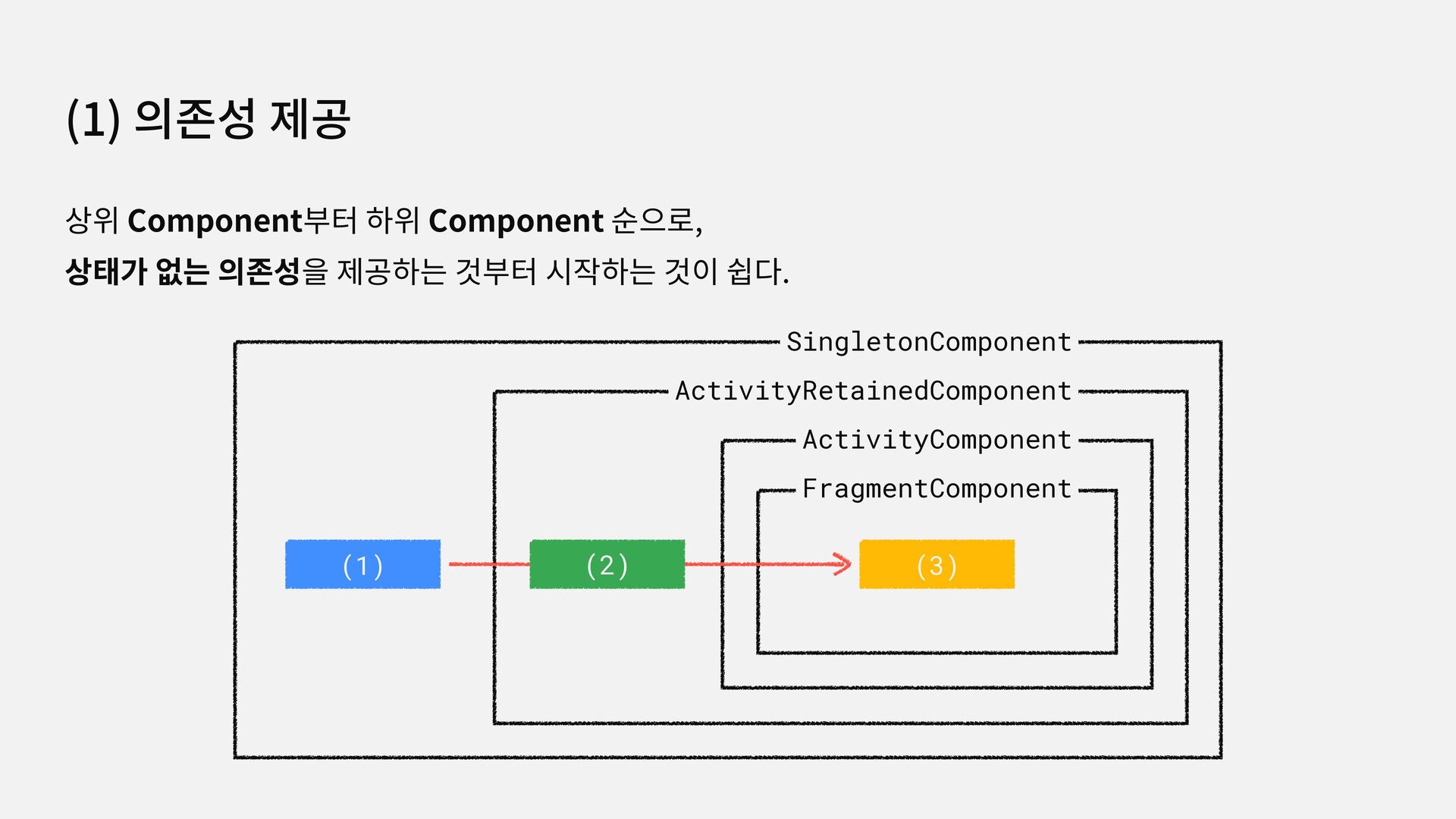 (1) 의존성 제공

상위 Component부터 하위 Component 순으로,
상태가 없는 의존성을 제공하는 것부터 시작하는 것이 쉽다.

SingletonComponent
ActivityRetainedComponent
ActivityComponent
FragmentComponent
(1)
(2)
(3)